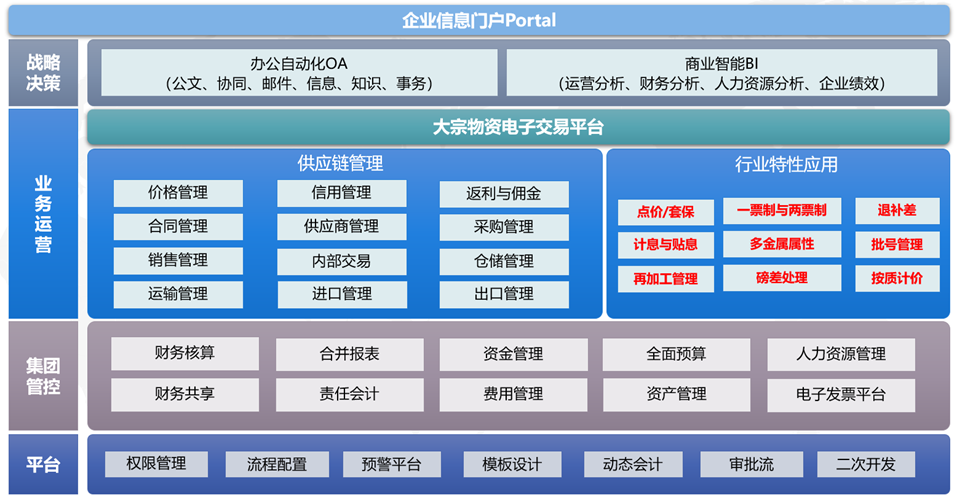 企业信息门户Portal

战略决策

办公自动化OA
（公文、协同、邮件、信息、知识、事务）

商业智能BI
（运营分析、财务分析、人力资源分析、企业绩效）

业务运营

大宗物资电子交易平台

供应链管理

价格管理
信用管理
返利与佣金
合同管理
供应商管理
采购管理
销售管理
内部交易
仓储管理
运输管理
进口管理
出口管理

行业特性应用

点价/套保
一票制与两票制
退补差
计息与贴息
多金属属性
批号管理
再加工管理
磅差处理
按质计价

集团管控

财务核算
合并报表
资金管理
全面预算
人力资源管理
财务共享
责任会计
费用管理
资产管理
电子发票平台

平台

权限管理
流程配置
预警平台
模板设计
动态会计
审批流
二次开发